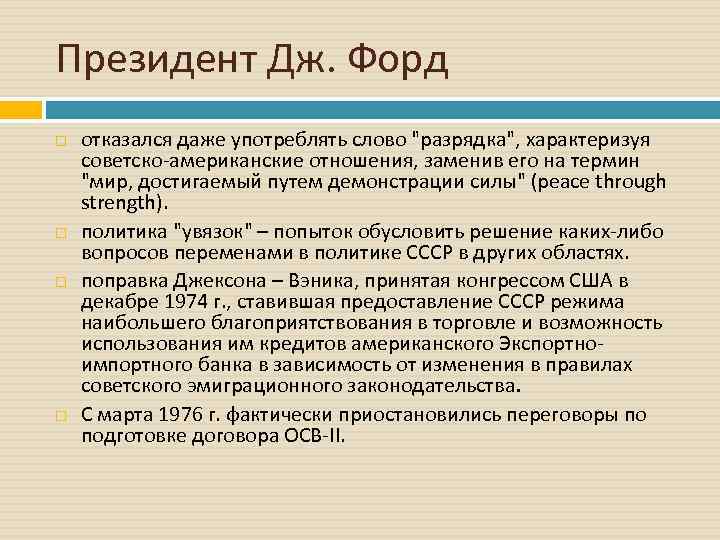 Президент Дж. Форд

отказался даже употреблять слово "разрядка", характеризуя советско-американские отношения, заменив его на термин "мир, достигаемый путем демонстрации силы" (peace through strength).

политика "увязок" – попыток обусловить решение каких-либо вопросов переменами в политике СССР в других областях.

поправка Джексона – Вэника, принятая конгрессом США в декабре 1974 г., ставившая предоставление СССР режима наибольшего благоприятствования в торговле и возможность использования им кредитов американского Экспортно-импортного банка в зависимость от изменения в правилах советского эмиграционного законодательства.

С марта 1976 г. фактически приостановились переговоры по подготовке договора ОСВ-II.